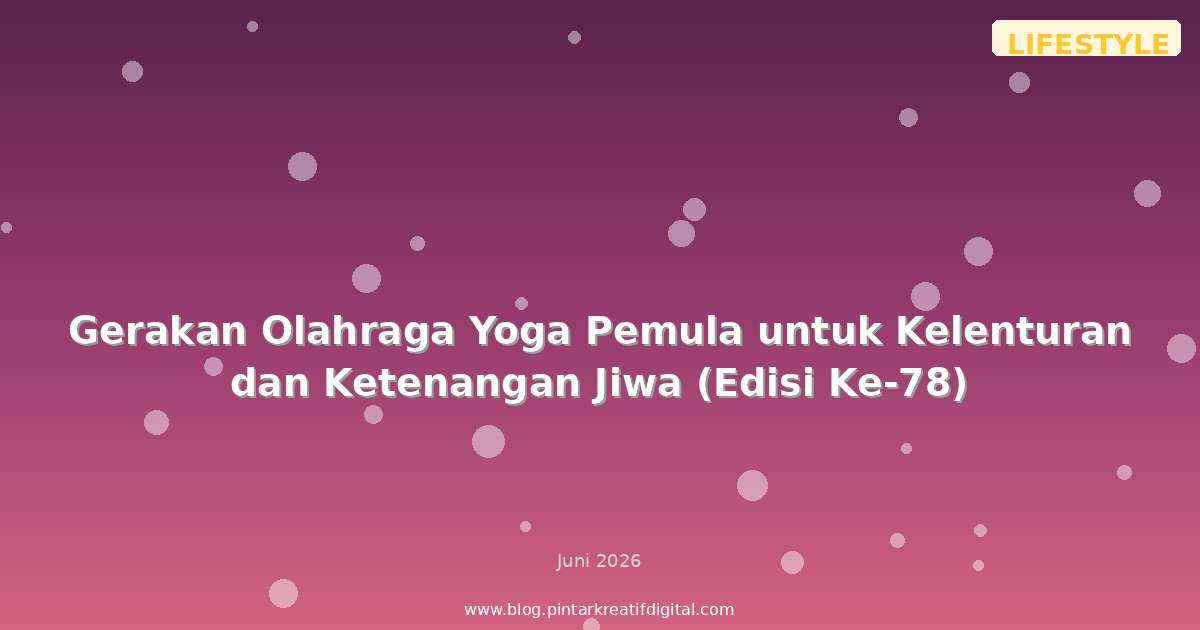 LIFESTYLE

Gerakan Olahraga Yoga Pemula untuk Kelenturan dan Ketenangan Jiwa (Edisi Ke-78)

Juni 2026

www.blog.pintarkreatifdigital.com